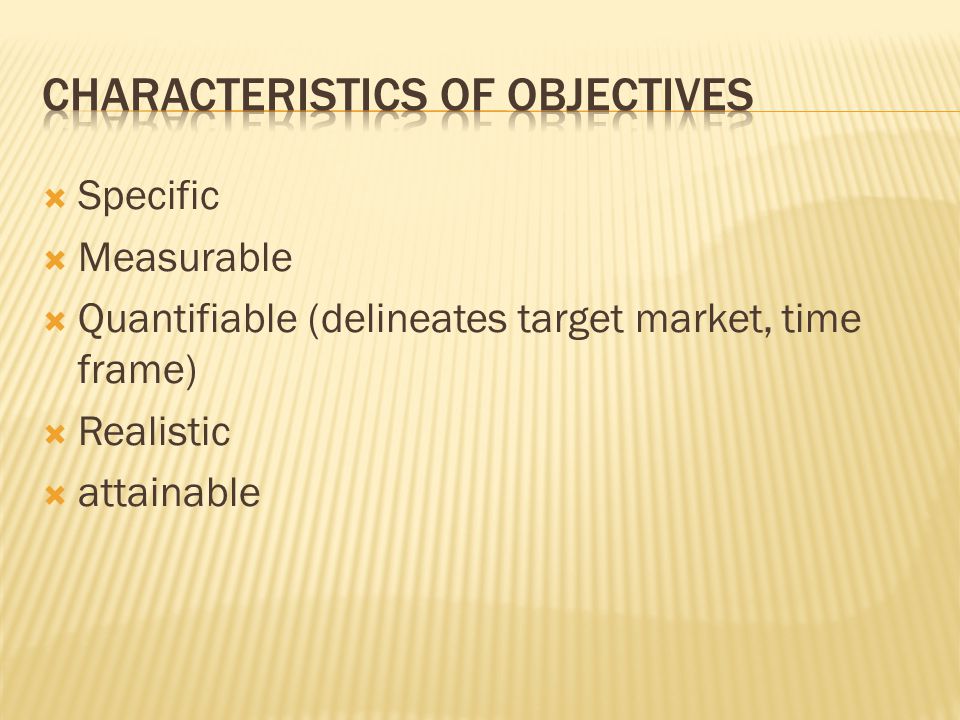 CHARACTERISTICS OF OBJECTIVES

Specific
Measurable
Quantifiable (delineates target market, time frame)
Realistic
attainable